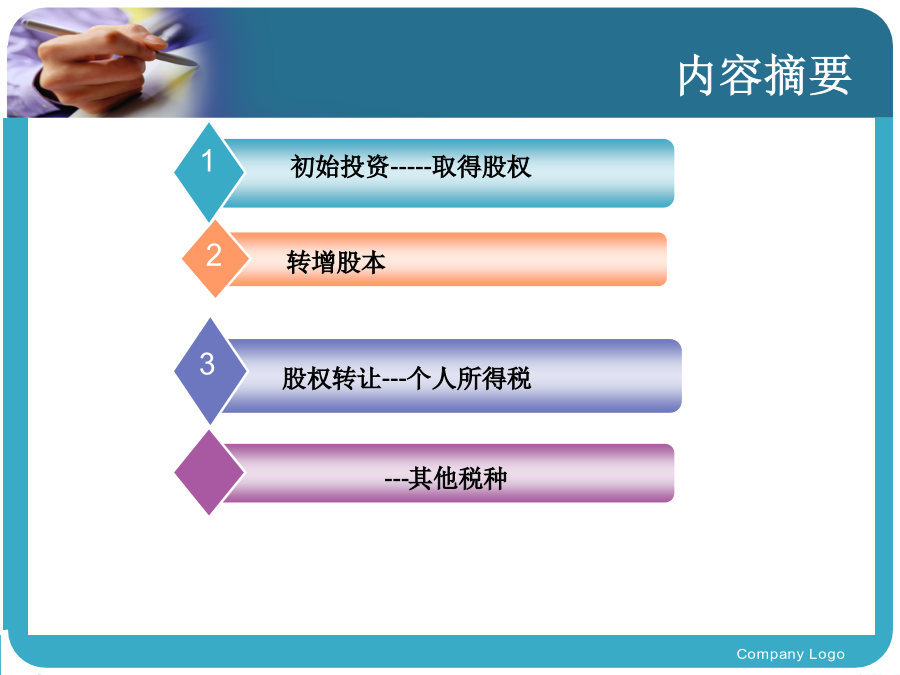 内容摘要

1 初始投资-----取得股权

2 转增股本

3 股权转让---个人所得税

---其他税种

Company Logo